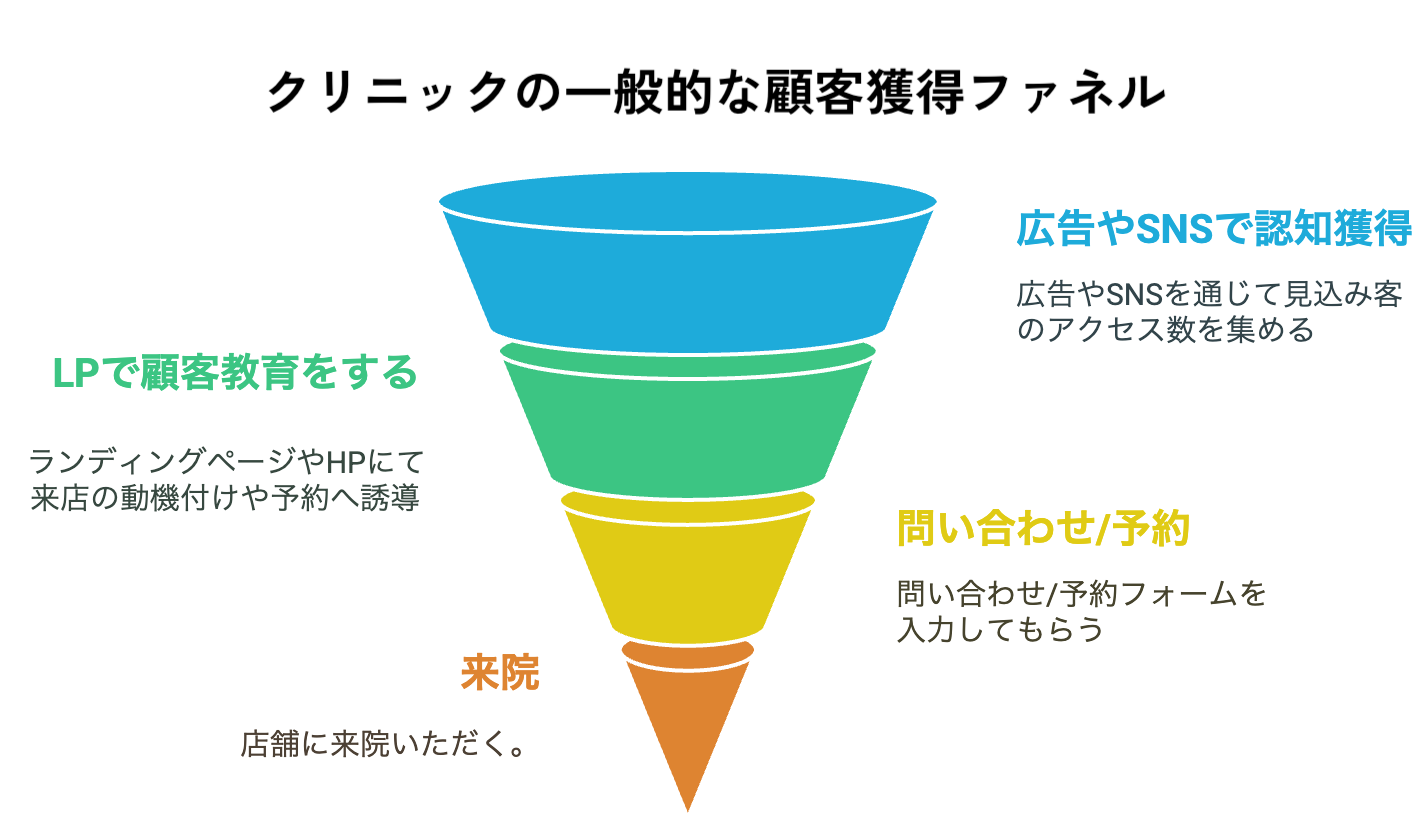 クリニックの一般的な顧客獲得ファネル

広告やSNSで認知獲得

広告やSNSを通じて見込み客のアクセス数を集める

LPで顧客教育をする

ランディングページやHPにて来店の動機付けや予約へ誘導

問い合わせ/予約

問い合わせ/予約フォームを入力してもらう

来院

店舗に来院いただく。